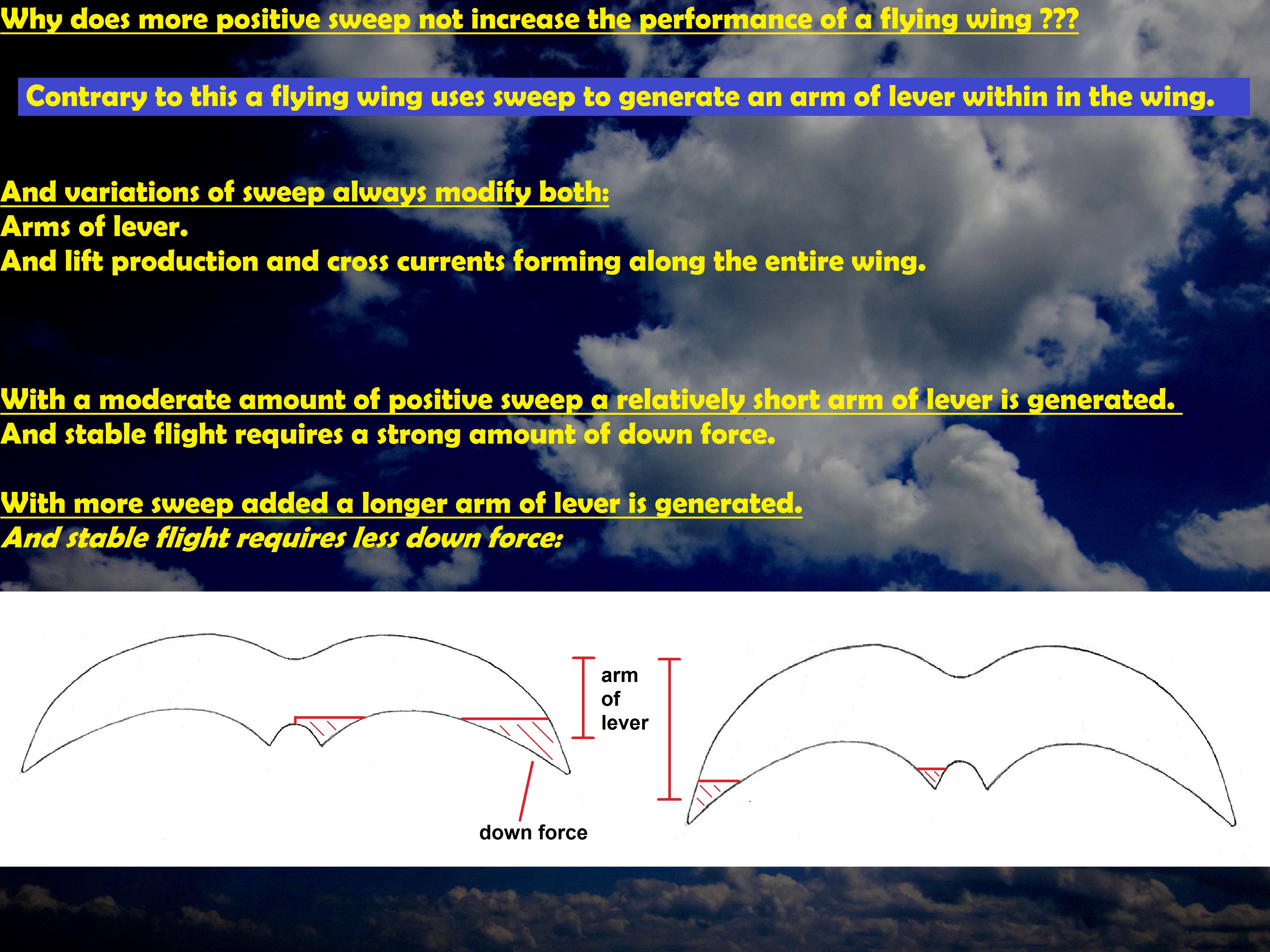 Why does more positive sweep not increase the performance of a flying wing ???

Contrary to this a flying wing uses sweep to generate an arm of lever within in the wing.

And variations of sweep always modify both:
Arms of lever.
And lift production and cross currents forming along the entire wing.

With a moderate amount of positive sweep a relatively short arm of lever is generated.
And stable flight requires a strong amount of down force.

With more sweep added a longer arm of lever is generated.
And stable flight requires less down force:

arm of lever

down force